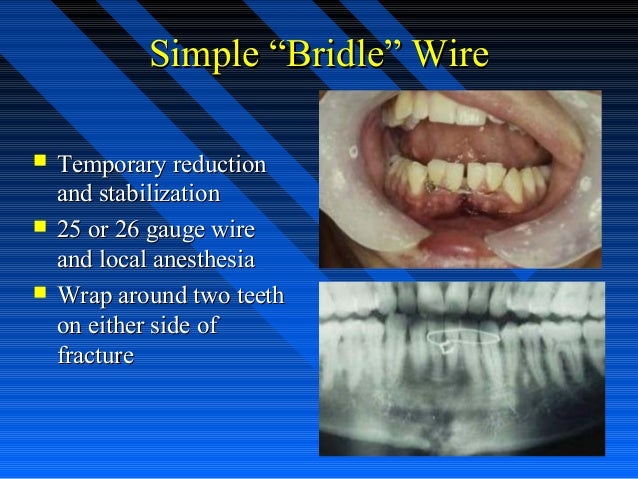 Simple “Bridle” Wire

- Temporary reduction and stabilization
- 25 or 26 gauge wire and local anesthesia
- Wrap around two teeth on either side of fracture